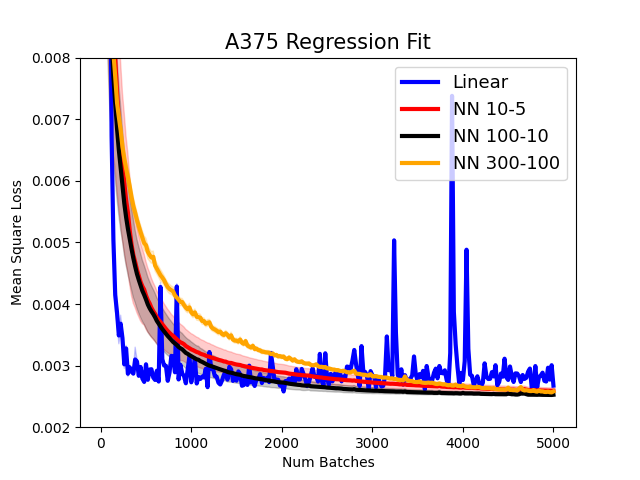 A375 Regression Fit

Linear
NN 10-5
NN 100-10
NN 300-100

Mean Square Loss

0.008
0.007
0.006
0.005
0.004
0.003
0.002

0
1000
2000
3000
4000
5000

Num Batches